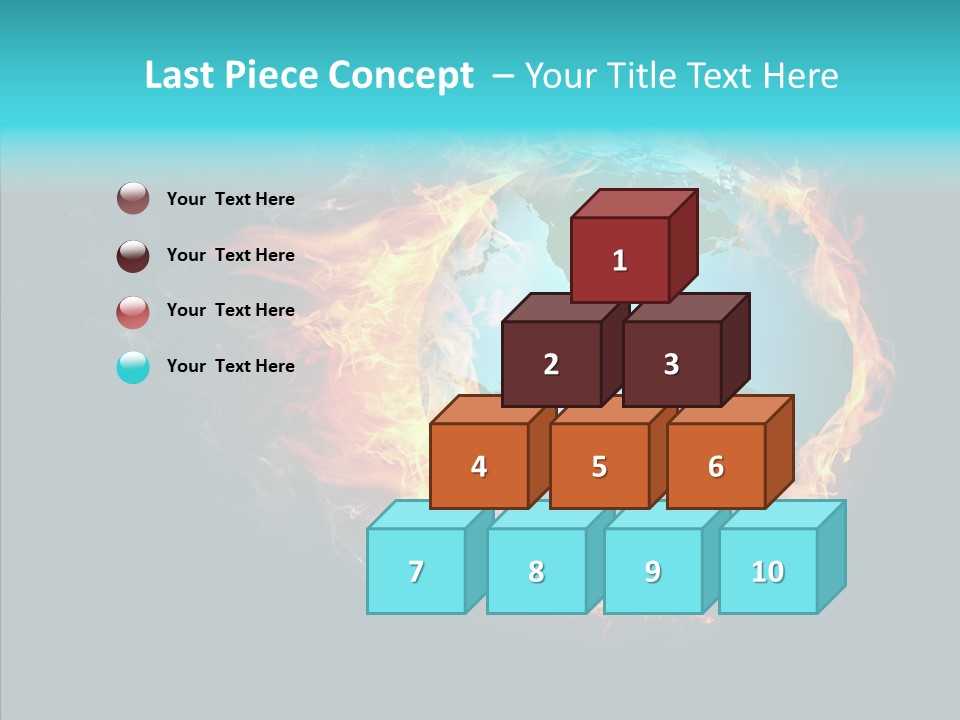 Last Piece Concept – Your Title Text Here

Your Text Here

Your Text Here

Your Text Here

Your Text Here

1

2

3

4

5

6

7

8

9

10